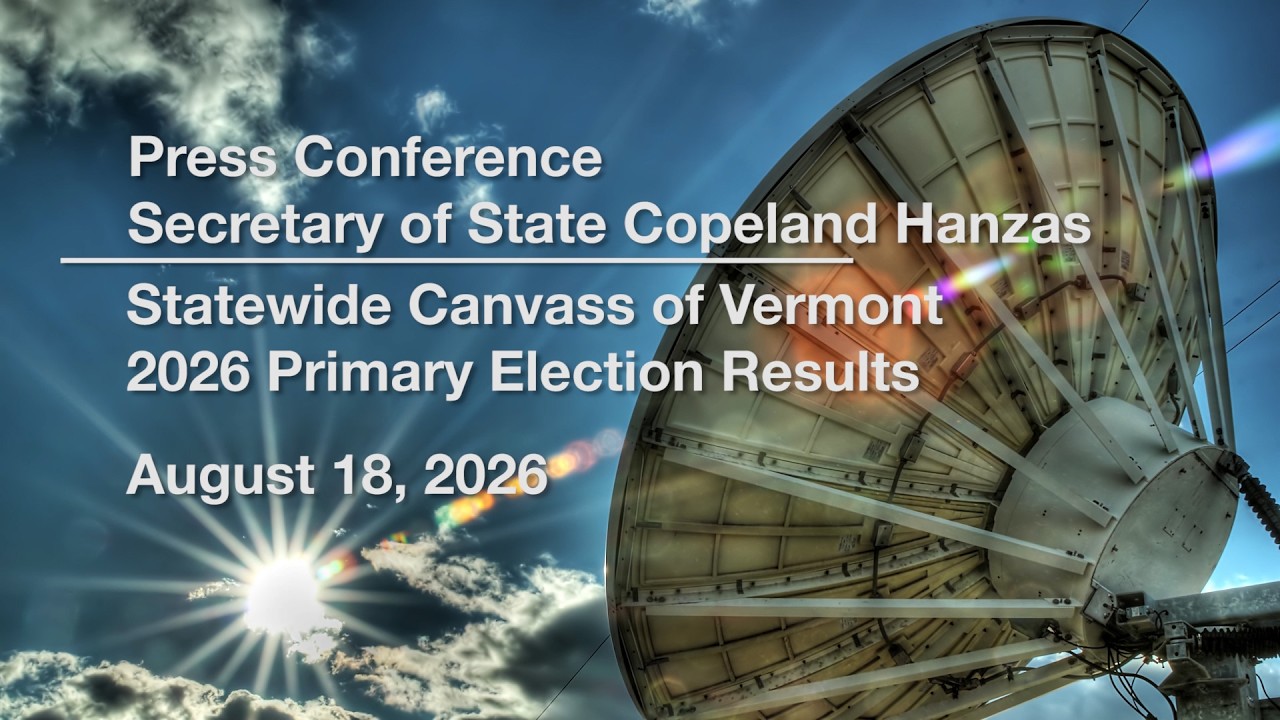 Press Conference
Secretary of State Copeland Hanzas

Statewide Canvass of Vermont
2026 Primary Election Results

August 18, 2026